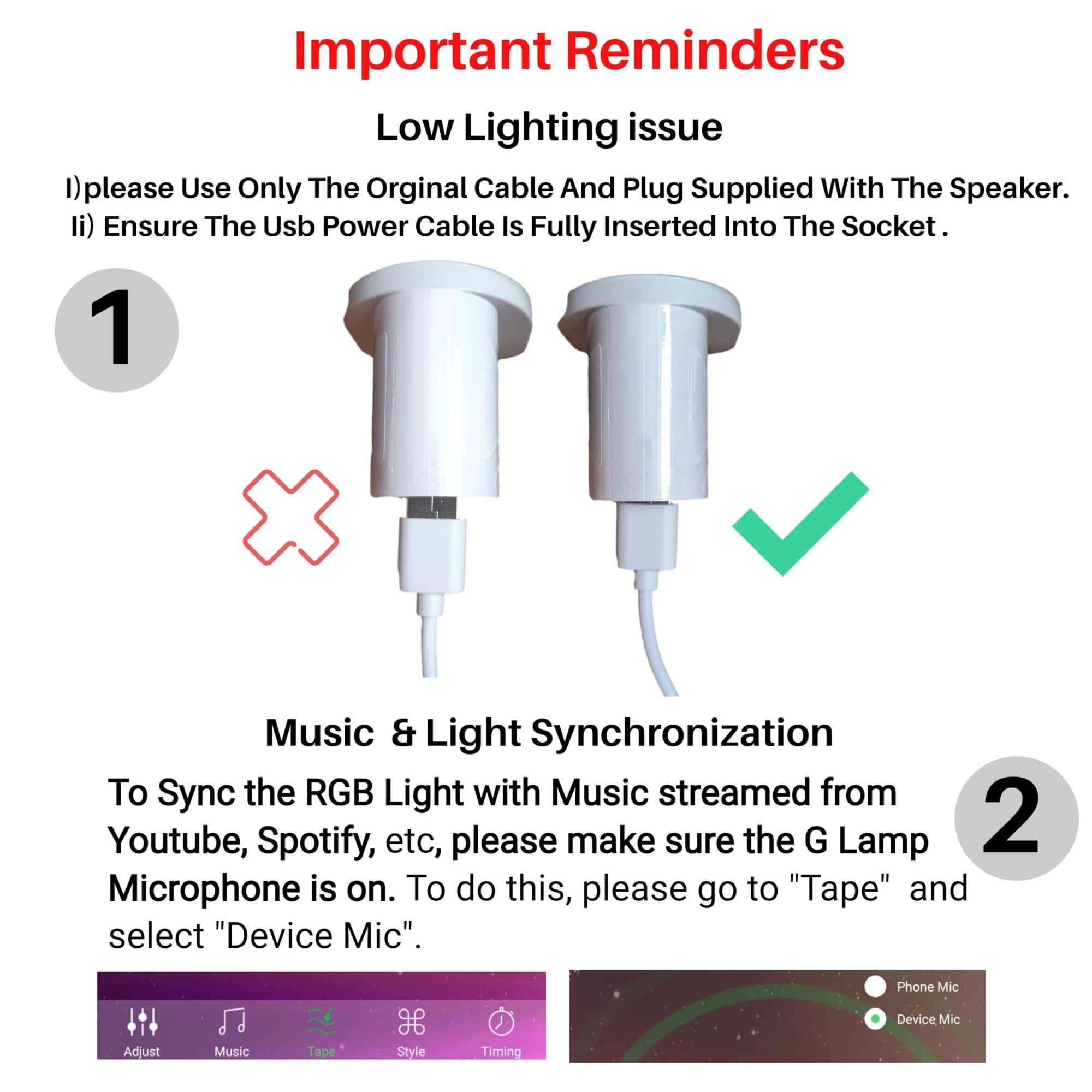 Important Reminders

Low Lighting issue

I)please Use Only The Orginal Cable And Plug Supplied With The Speaker.
Ii) Ensure The Usb Power Cable Is Fully Inserted Into The Socket .

1

Music & Light Synchronization

To Sync the RGB Light with Music streamed from Youtube, Spotify, etc, please make sure the G Lamp Microphone is on. To do this, please go to "Tape" and select "Device Mic".

2

Adjust Music Tape Style Timing

Phone Mic
Device Mic